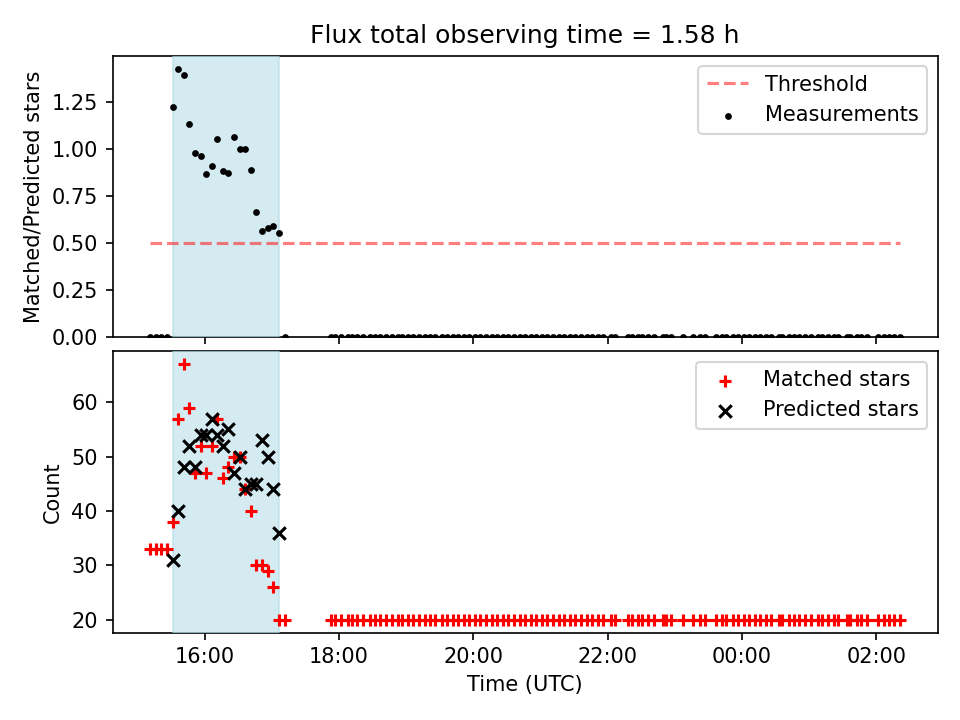 Flux total observing time = 1.58 h

Matched/Predicted stars

1.25
1.00
0.75
0.50
0.25
0.00

Threshold
Measurements

Count

60
50
40
30
20

Matched stars
Predicted stars

16:00
18:00
20:00
22:00
00:00
02:00

Time (UTC)